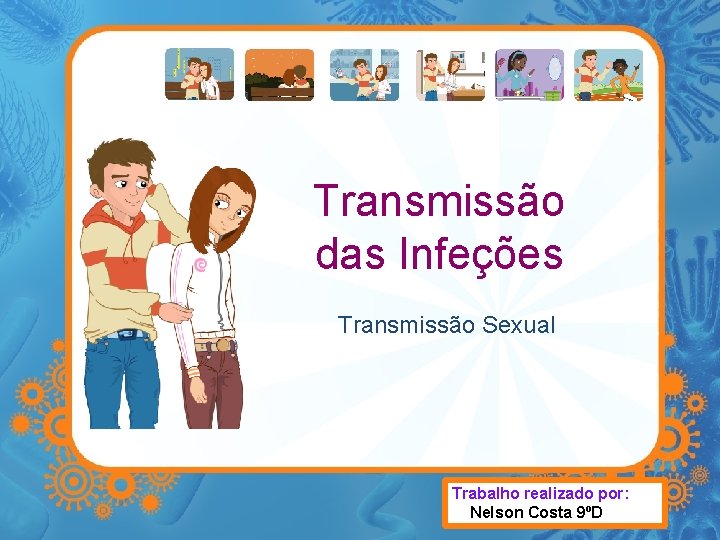 Transmissão das Infeções

Transmissão Sexual

Trabalho realizado por:
Nelson Costa 9ºD